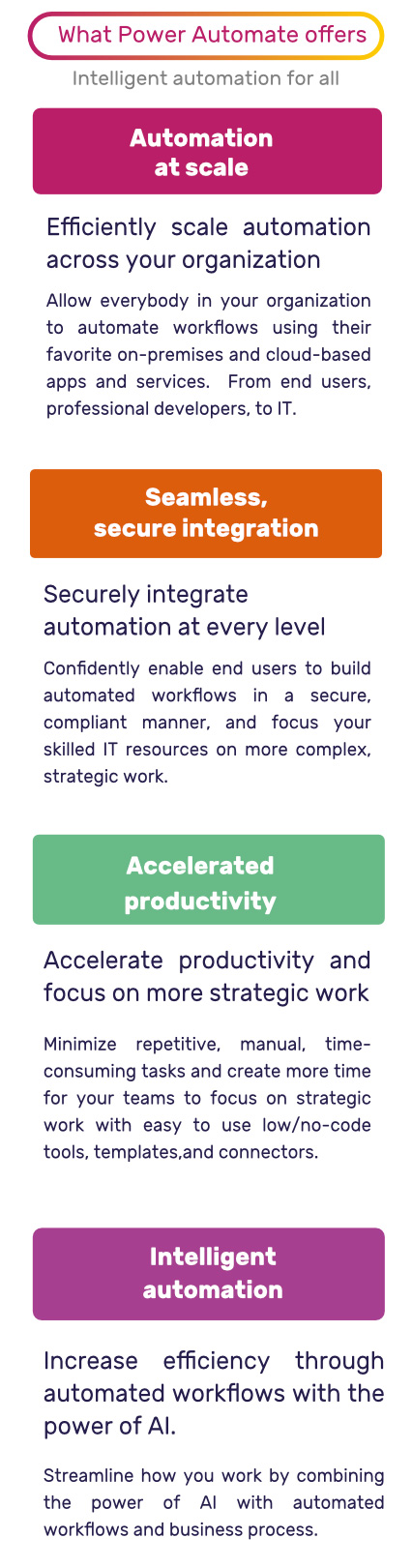 What Power Automate offers

Intelligent automation for all

Automation at scale

Efficiently scale automation across your organization

Allow everybody in your organization to automate workflows using their favorite on-premises and cloud-based apps and services. From end users, professional developers, to IT.

Seamless, secure integration

Securely integrate automation at every level

Confidently enable end users to build automated workflows in a secure, compliant manner, and focus your skilled IT resources on more complex, strategic work.

Accelerated productivity

Accelerate productivity and focus on more strategic work

Minimize repetitive, manual, time-consuming tasks and create more time for your teams to focus on strategic work with easy to use low/no-code tools, templates,and connectors.

Intelligent automation

Increase efficiency through automated workflows with the power of AI.

Streamline how you work by combining the power of AI with automated workflows and business process.